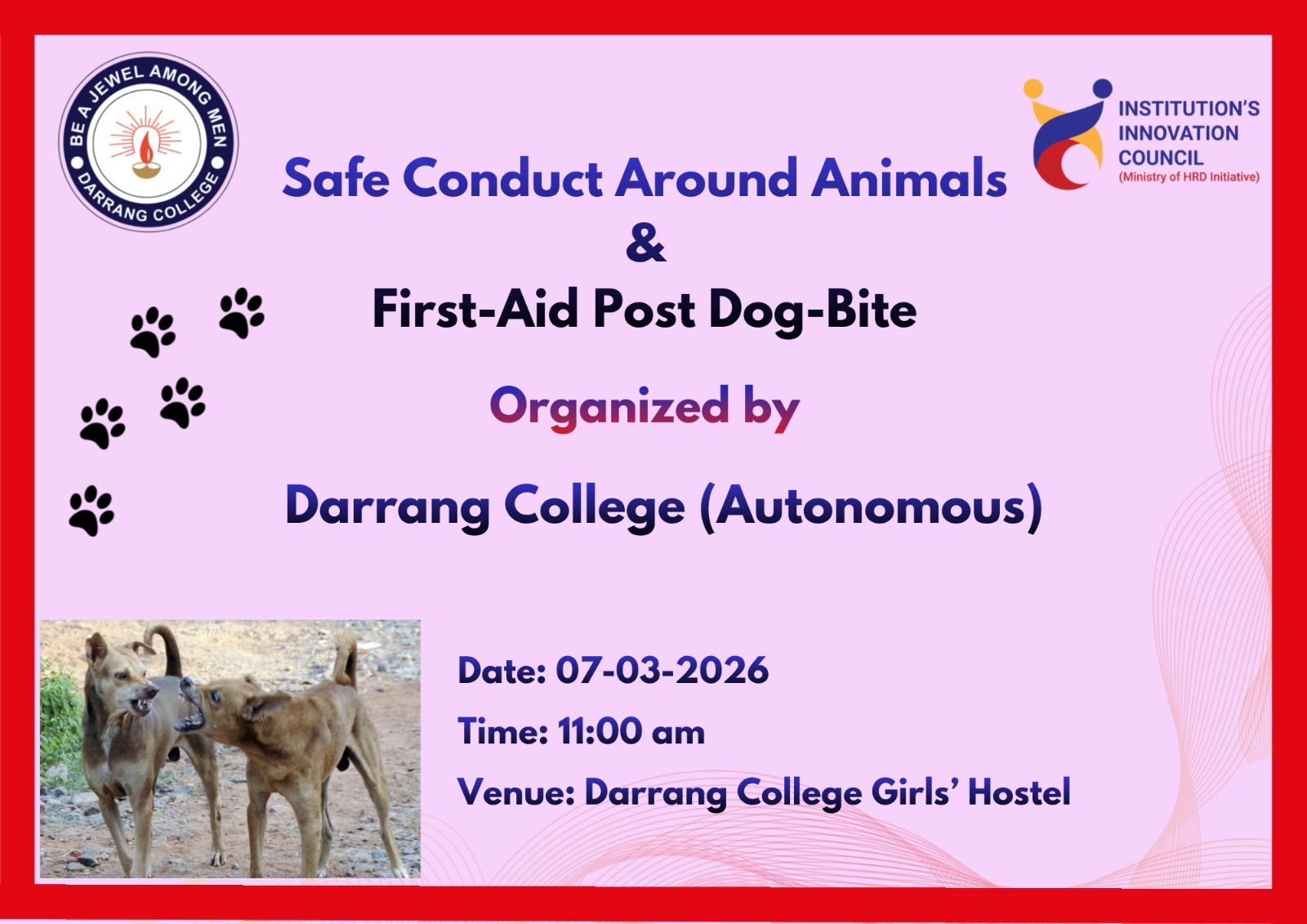 BE A JEWEL AMONG MEN
DARRANG COLLEGE

INSTITUTION'S INNOVATION COUNCIL
(Ministry of HRD Initiative)

Safe Conduct Around Animals
&
First-Aid Post Dog-Bite

Organized by

Darrang College (Autonomous)

Date: 07-03-2026

Time: 11:00 am

Venue: Darrang College Girls' Hostel